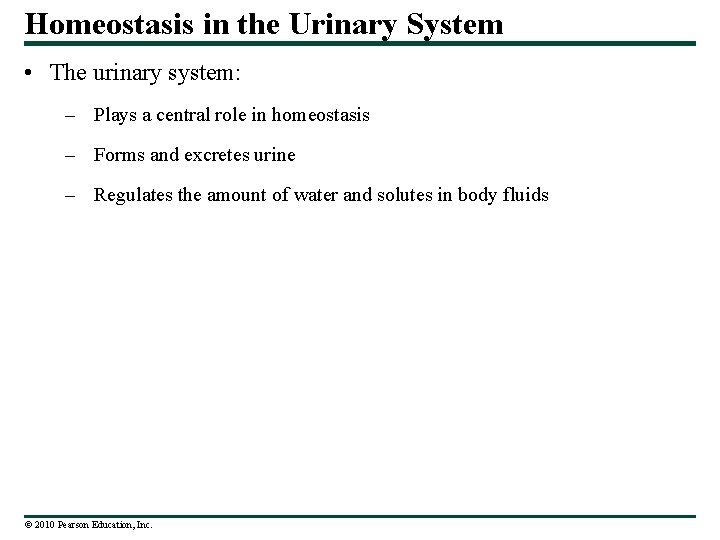 Homeostasis in the Urinary System

• The urinary system:

– Plays a central role in homeostasis

– Forms and excretes urine

– Regulates the amount of water and solutes in body fluids

© 2010 Pearson Education, Inc.